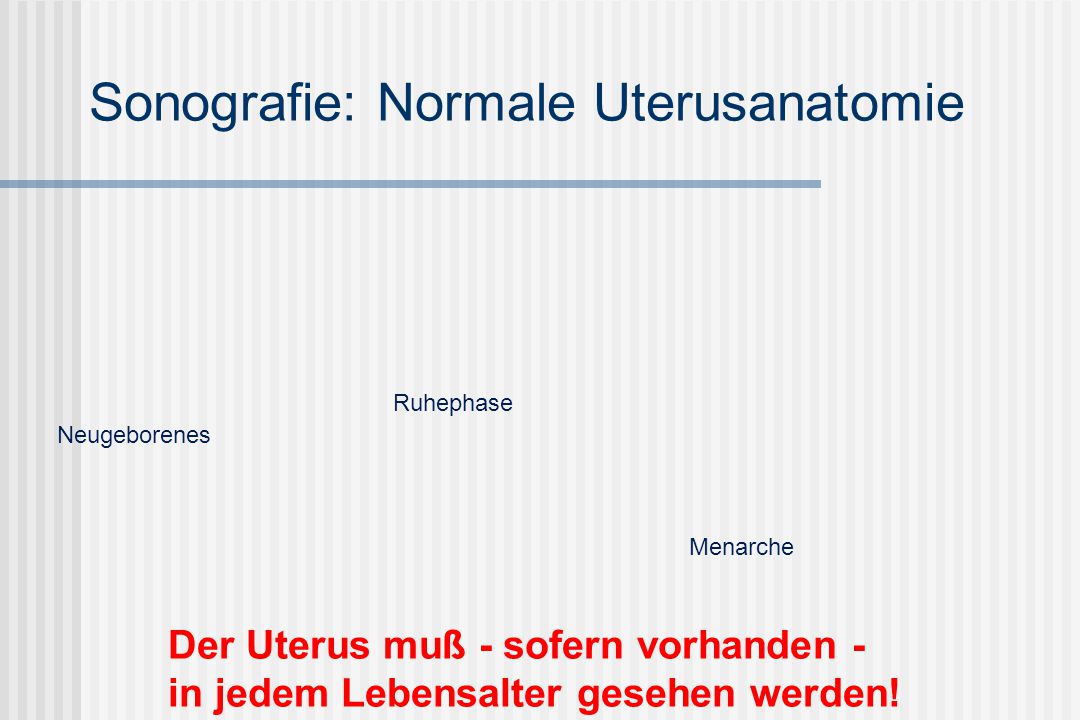 Sonografie: Normale Uterusanatomie

Ruhephase

Neugeborenes

Menarche

Der Uterus muß - sofern vorhanden - in jedem Lebensalter gesehen werden!